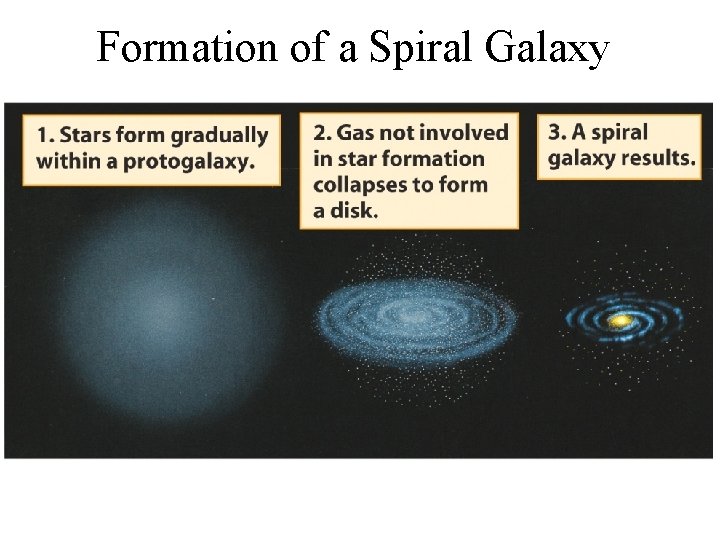 Formation of a Spiral Galaxy

1. Stars form gradually within a protogalaxy.

2. Gas not involved in star formation collapses to form a disk.

3. A spiral galaxy results.